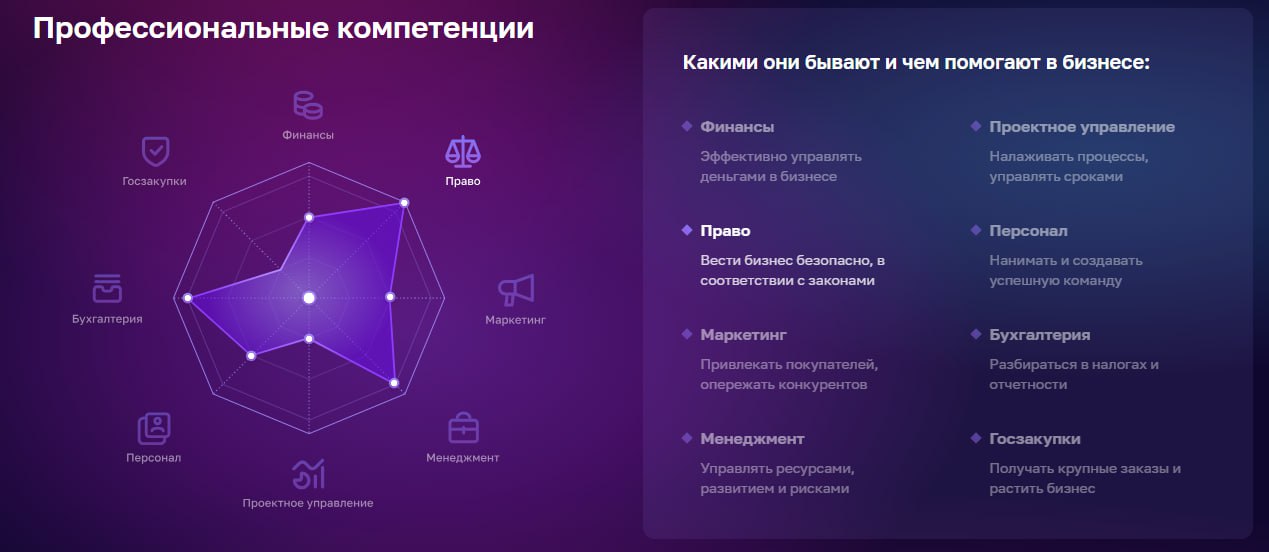 Профессиональные компетенции

Финансы
Право
Маркетинг
Менеджмент
Проектное управление
Персонал
Бухгалтерия
Госзакупки

Какими они бывают и чем помогают в бизнесе:

Финансы
Эффективно управлять деньгами в бизнесе

Право
Вести бизнес безопасно, в соответствии с законами

Маркетинг
Привлекать покупателей, опережать конкурентов

Менеджмент
Управлять ресурсами, развитием и рисками

Проектное управление
Налаживать процессы, управлять сроками

Персонал
Нанимать и создавать успешную команду

Бухгалтерия
Разбираться в налогах и отчетности

Госзакупки
Получать крупные заказы и растить бизнес